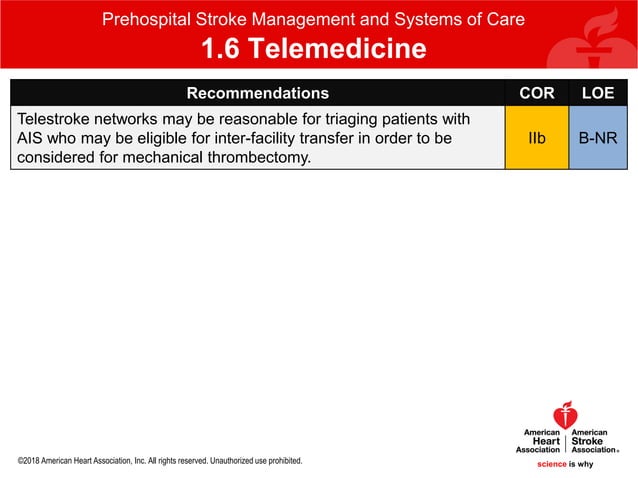 Prehospital Stroke Management and Systems of Care

1.6 Telemedicine

| Recommendations | COR | LOE |
|---|---|---|
| Telestroke networks may be reasonable for triaging patients with AIS who may be eligible for inter-facility transfer in order to be considered for mechanical thrombectomy. | IIb | B-NR |

©2018 American Heart Association, Inc. All rights reserved. Unauthorized use prohibited.

American Heart Association | American Stroke Association®

science is why